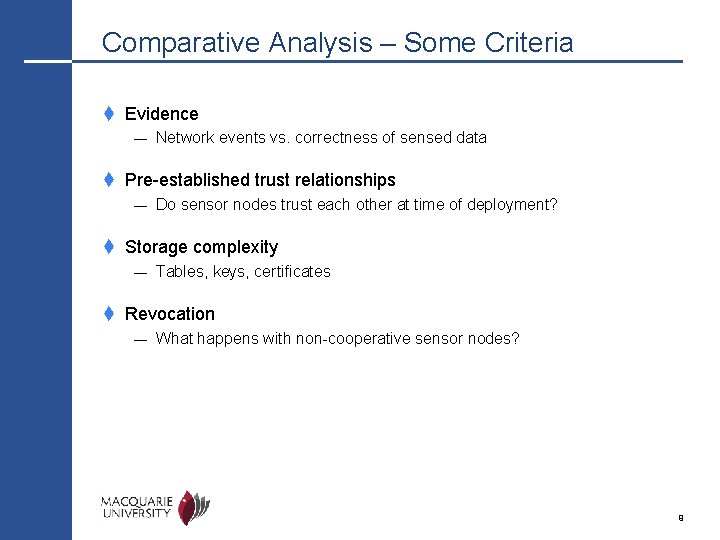 Comparative Analysis – Some Criteria

Evidence
— Network events vs. correctness of sensed data

Pre-established trust relationships
— Do sensor nodes trust each other at time of deployment?

Storage complexity
— Tables, keys, certificates

Revocation
— What happens with non-cooperative sensor nodes?

MACQUARIE UNIVERSITY

9